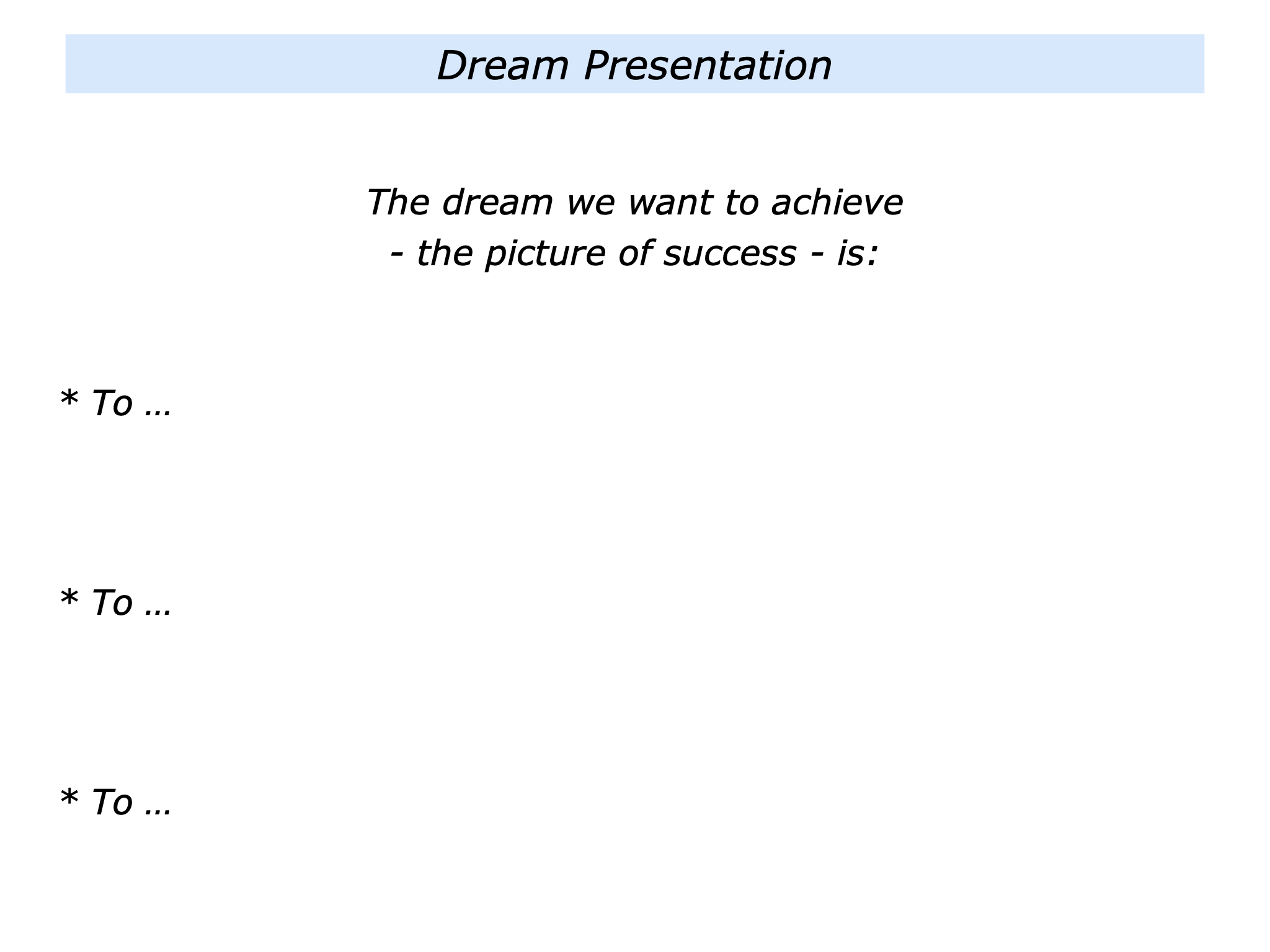 Dream Presentation

The dream we want to achieve
- the picture of success - is:

* To …

* To …

* To …